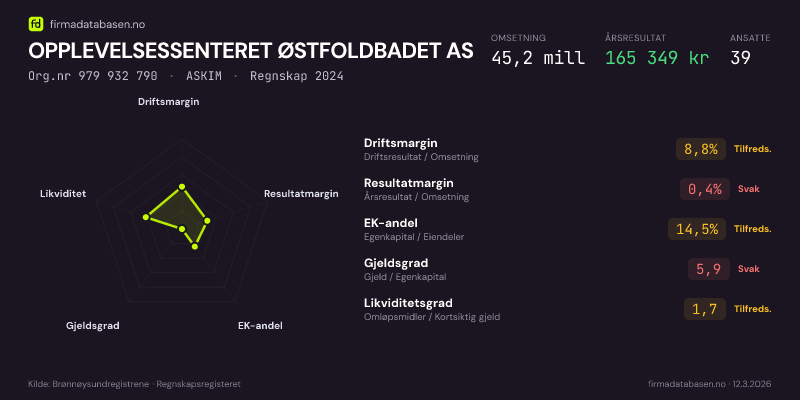 fd firmadatabasen.no

OPPLEVELSESSENTERET ØSTFOLDBADET AS

Org.nr 979 932 790 · ASKIM · Regnskap 2024

OMSETNING
45,2 mill

ÅRSRESULTAT
165 349 kr

ANSATTE
39

Driftsmargin
Resultatmargin
EK-andel
Gjeldsgrad
Likviditet

Driftsmargin
Driftsresultat / Omsetning
8,8% Tilfreds.

Resultatmargin
Årsresultat / Omsetning
0,4% Svak

EK-andel
Egenkapital / Eiendeler
14,5% Tilfreds.

Gjeldsgrad
Gjeld / Egenkapital
5,9 Svak

Likviditetsgrad
Omløpsmidler / Kortsiktig gjeld
1,7 Tilfreds.

Kilde: Brønnøysundregistrene · Regnskapsregisteret

firmadatabasen.no · 12.3.2026